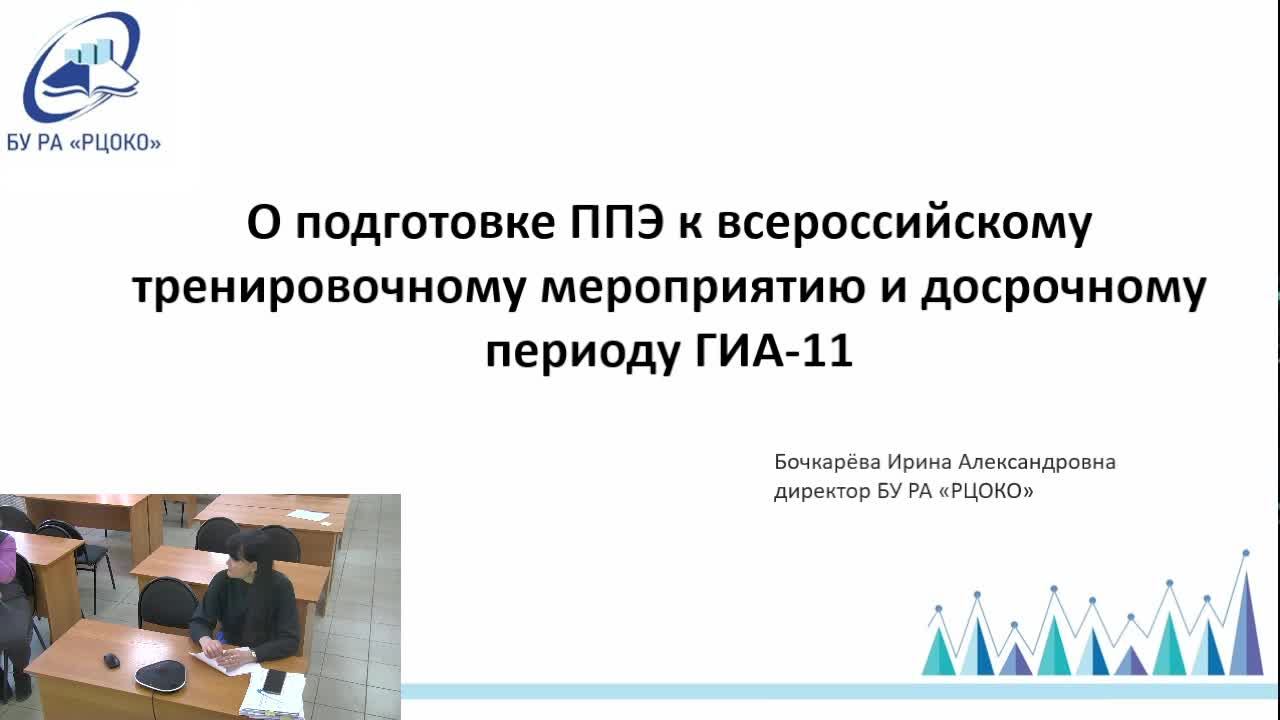 БУ РА «РЦОКО»

О подготовке ППЭ к всероссийскому тренировочному мероприятию и досрочному периоду ГИА-11

Бочкарёва Ирина Александровна
директор БУ РА «РЦОКО»